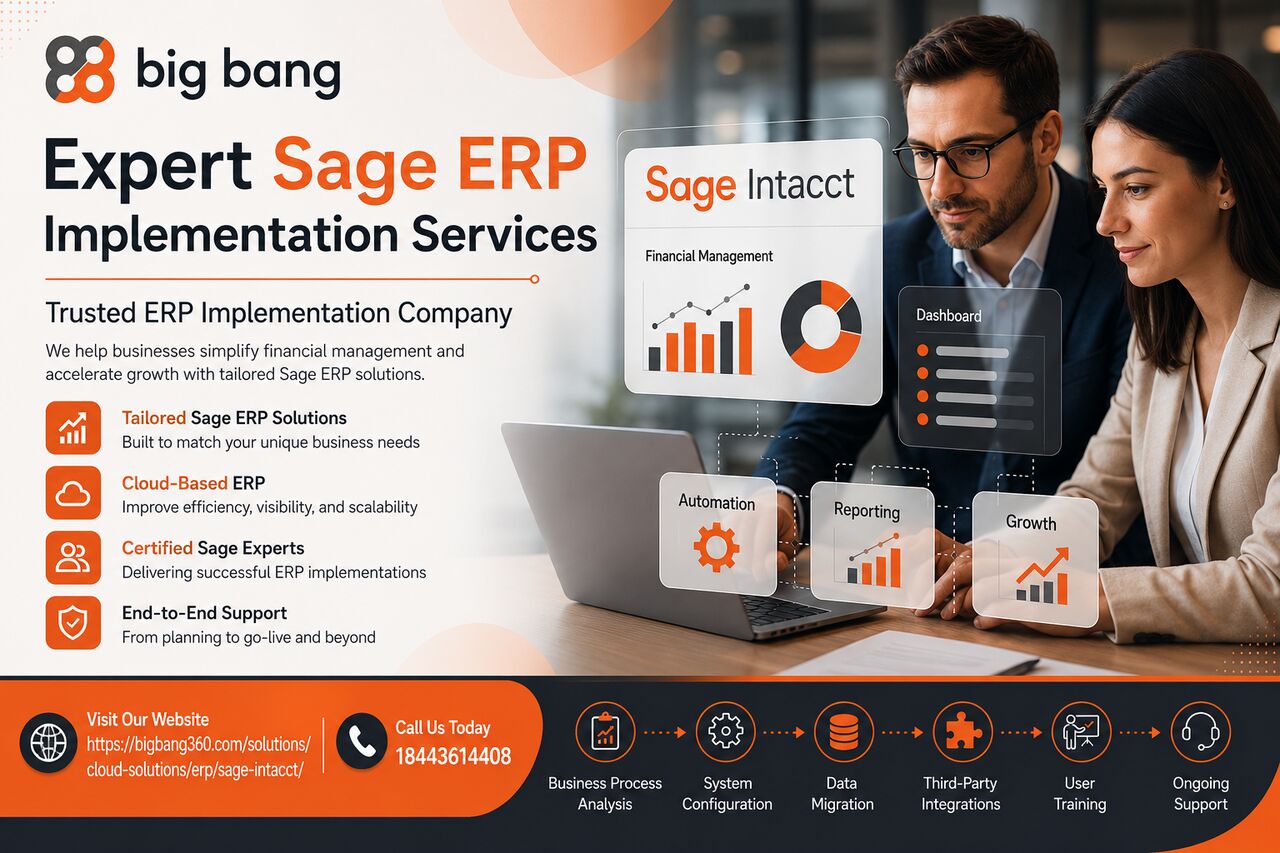 big bang

Expert Sage ERP Implementation Services

Trusted ERP Implementation Company

We help businesses simplify financial management and accelerate growth with tailored Sage ERP solutions.

Tailored Sage ERP Solutions
Built to match your unique business needs

Cloud-Based ERP
Improve efficiency, visibility, and scalability

Certified Sage Experts
Delivering successful ERP implementations

End-to-End Support
From planning to go-live and beyond

Sage Intacct

Financial Management

Dashboard

Automation

Reporting

Growth

Visit Our Website
https://bigbang360.com/solutions/cloud-solutions/erp/sage-intacct/

Call Us Today
18443614408

Business Process Analysis

System Configuration

Data Migration

Third-Party Integrations

User Training

Ongoing Support